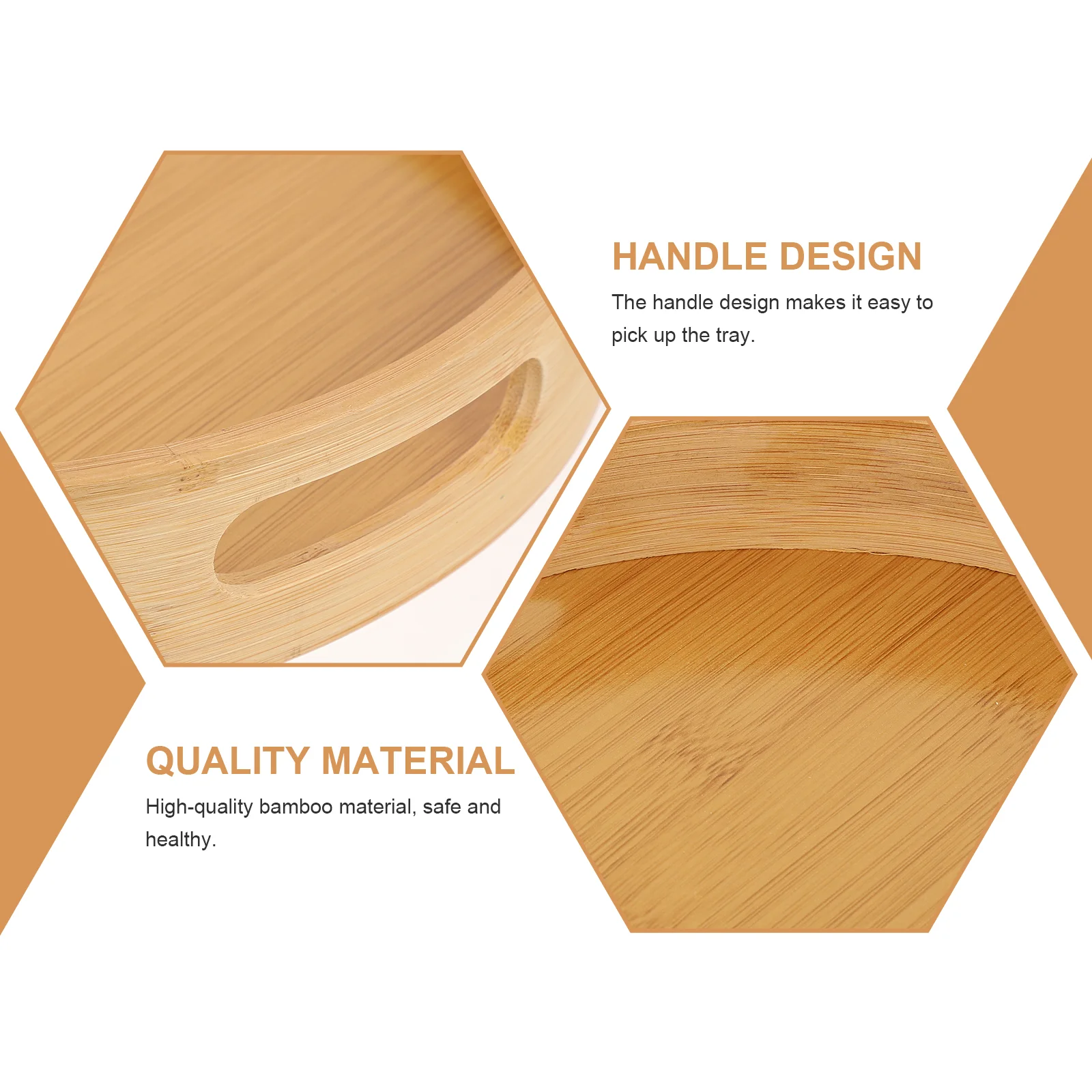 HANDLE DESIGN

The handle design makes it easy to pick up the tray.

QUALITY MATERIAL

High-quality bamboo material, safe and healthy.